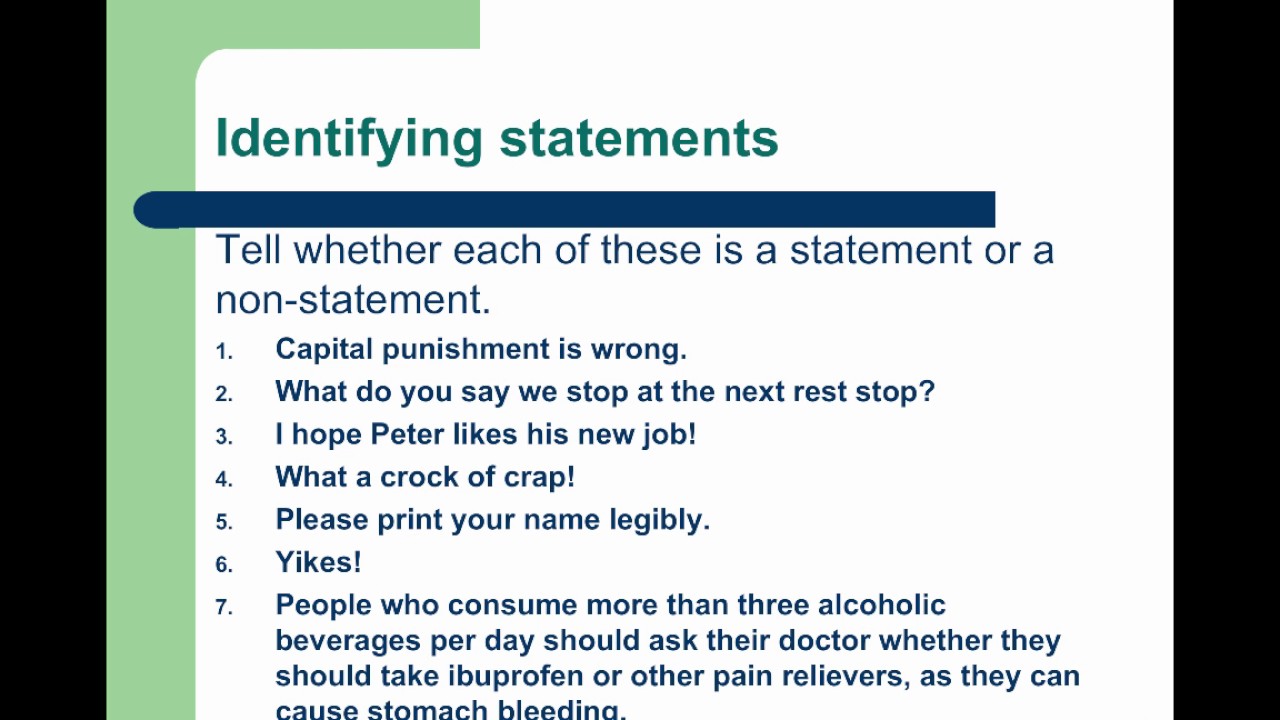 Identifying statements

Tell whether each of these is a statement or a non-statement.

1. Capital punishment is wrong.
2. What do you say we stop at the next rest stop?
3. I hope Peter likes his new job!
4. What a crock of crap!
5. Please print your name legibly.
6. Yikes!
7. People who consume more than three alcoholic beverages per day should ask their doctor whether they should take ibuprofen or other pain relievers, as they can cause stomach bleeding.